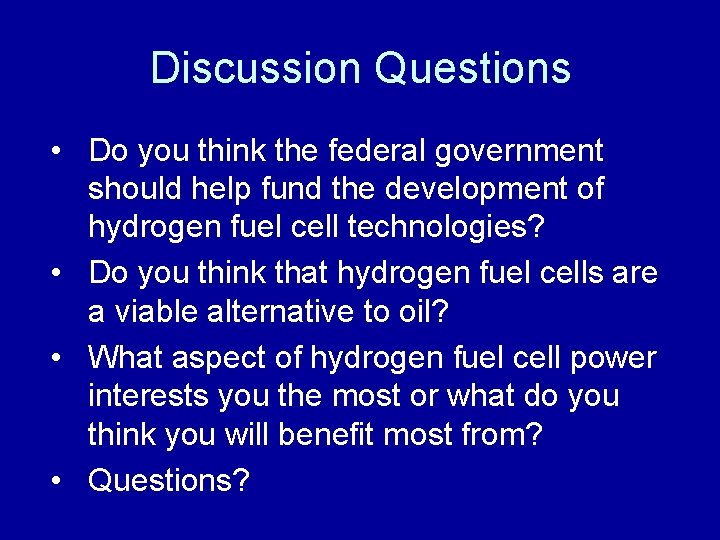 Discussion Questions

• Do you think the federal government should help fund the development of hydrogen fuel cell technologies?
• Do you think that hydrogen fuel cells are a viable alternative to oil?
• What aspect of hydrogen fuel cell power interests you the most or what do you think you will benefit most from?
• Questions?